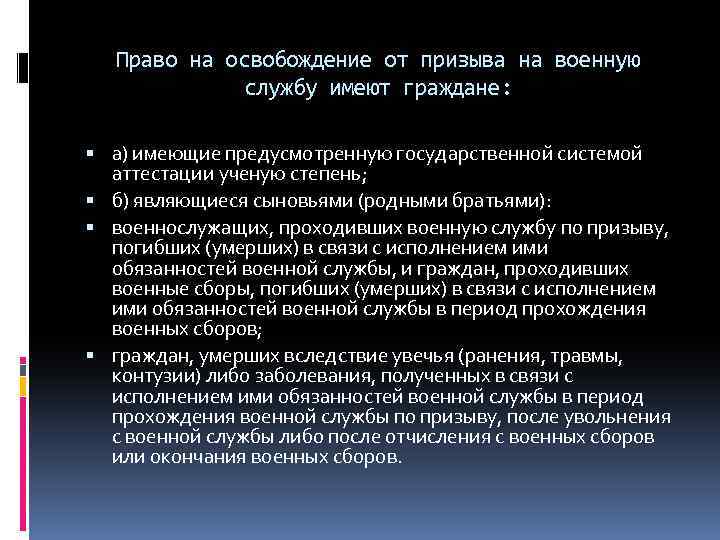 Право на освобождение от призыва на военную службу имеют граждане:

▪ а) имеющие предусмотренную государственной системой аттестации ученую степень;

▪ б) являющиеся сыновьями (родными братьями):

▪ военнослужащих, проходивших военную службу по призыву, погибших (умерших) в связи с исполнением ими обязанностей военной службы, и граждан, проходивших военные сборы, погибших (умерших) в связи с исполнением ими обязанностей военной службы в период прохождения военных сборов;

▪ граждан, умерших вследствие увечья (ранения, травмы, контузии) либо заболевания, полученных в связи с исполнением ими обязанностей военной службы в период прохождения военной службы по призыву, после увольнения с военной службы либо после отчисления с военных сборов или окончания военных сборов.